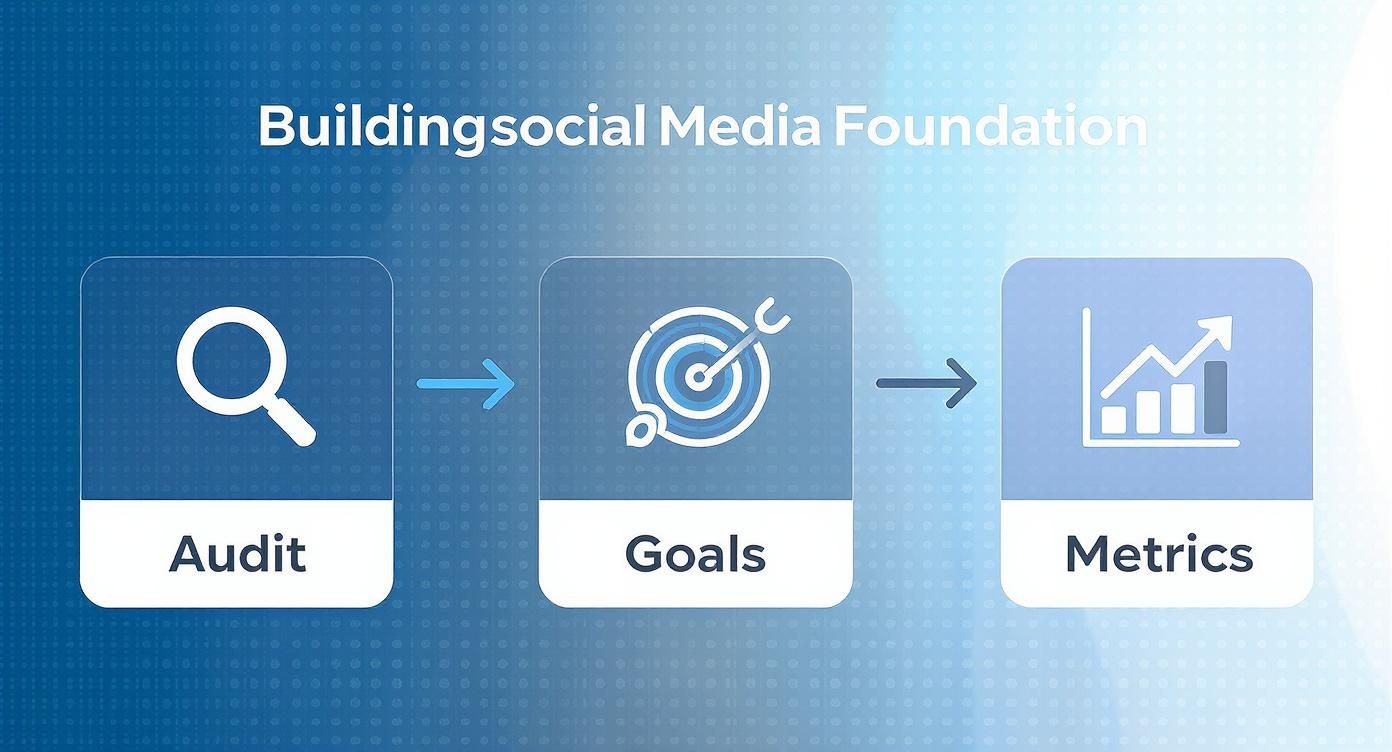 Buildingsocial Media Foundation

Audit

Goals

Metrics